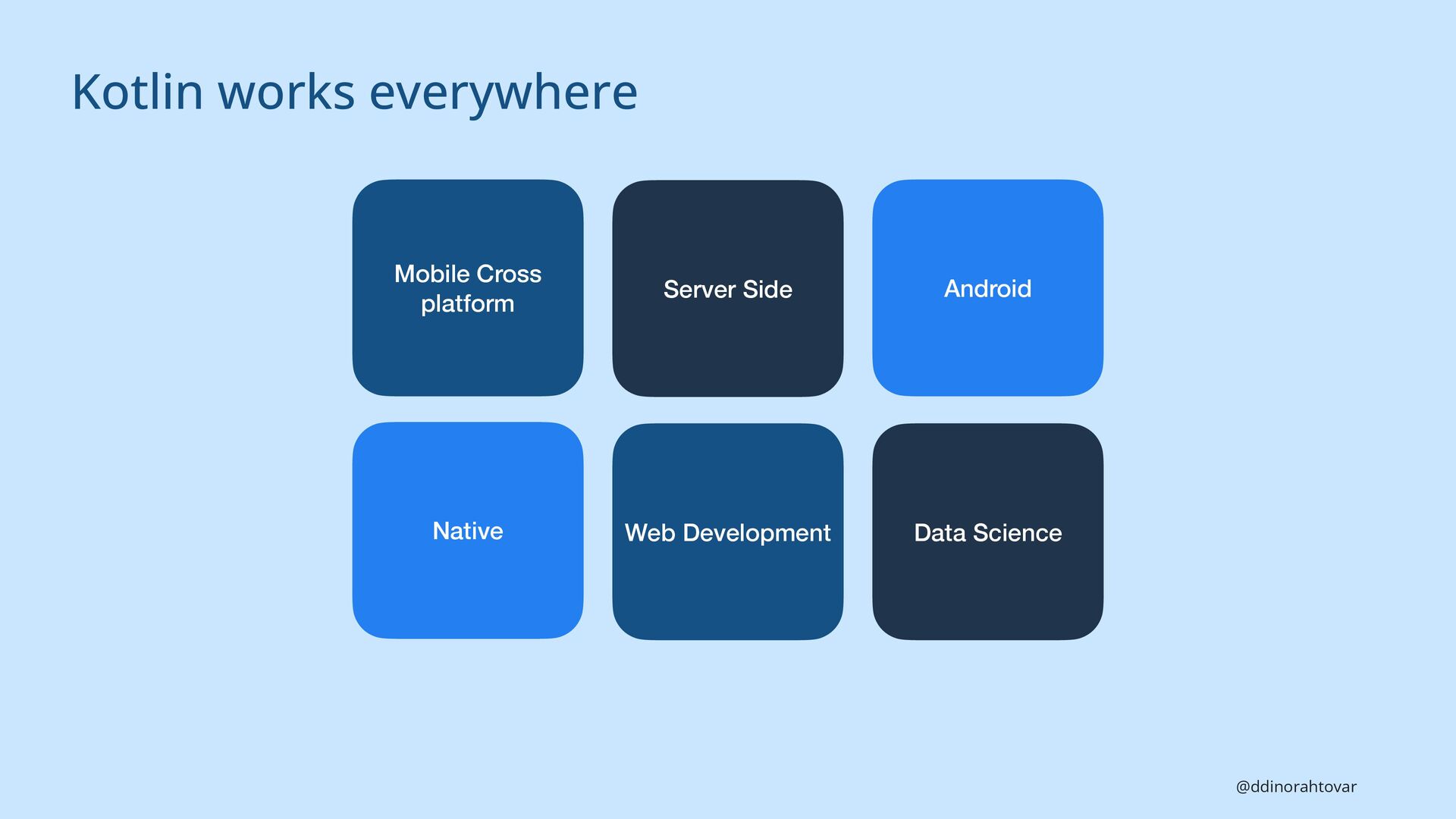 Kotlin works everywhere

Mobile Cross platform

Server Side

Android

Native

Web Development

Data Science

@ddinorahtovar